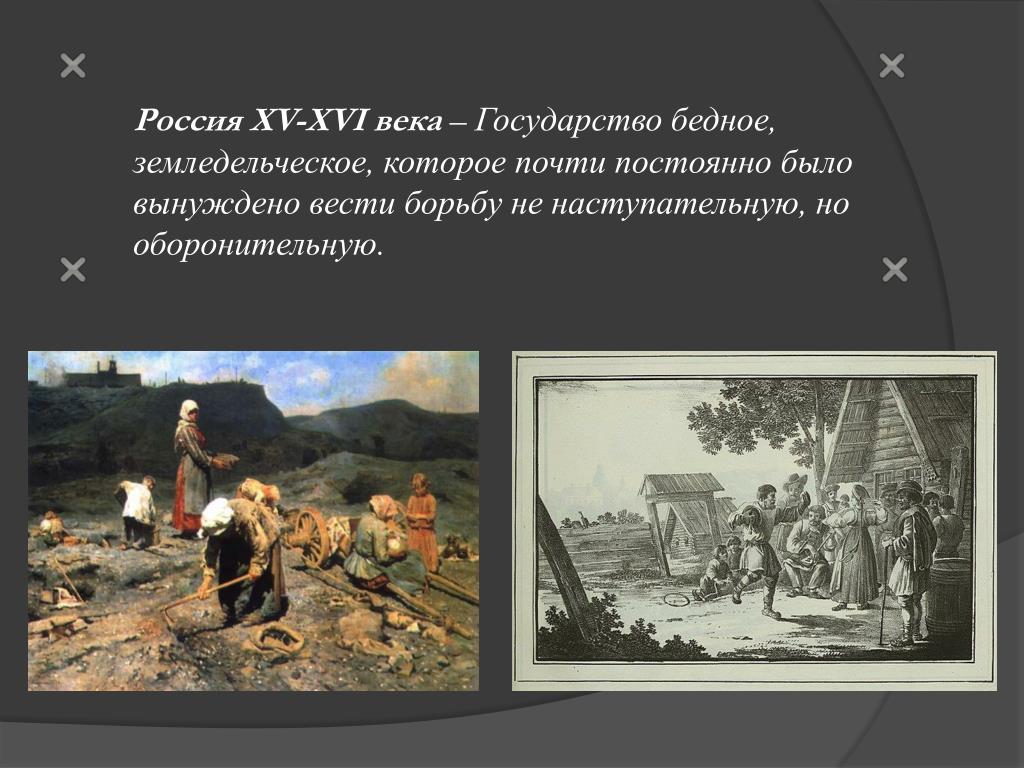 Россия XV-XVI века – Государство бедное, земледельческое, которое почти постоянно было вынуждено вести борьбу не наступательную, но оборонительную.